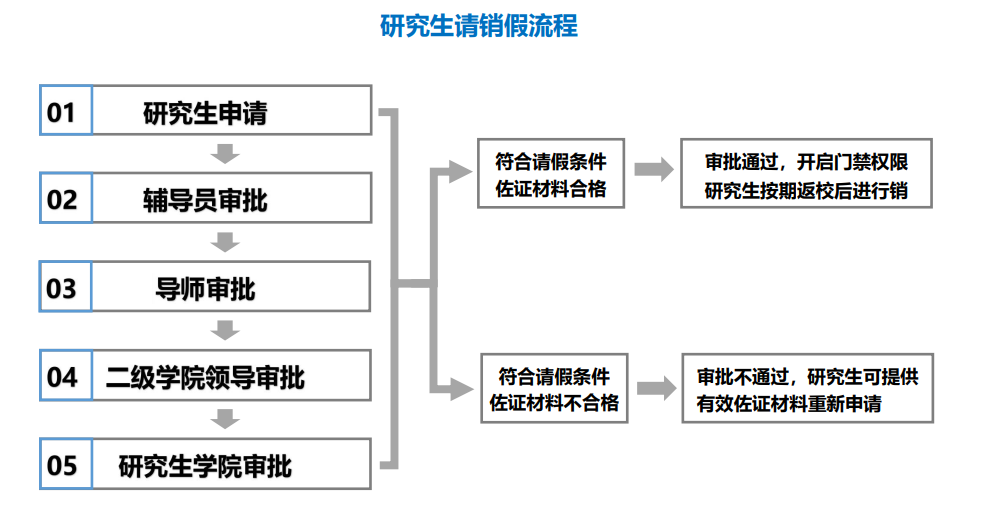 研究生请销假流程

01 研究生申请

02 辅导员审批

03 导师审批

04 二级学院领导审批

05 研究生学院审批

符合请假条件
佐证材料合格

审批通过，开启门禁权限
研究生按期返校后进行销

符合请假条件
佐证材料不合格

审批不通过，研究生可提供
有效佐证材料重新申请